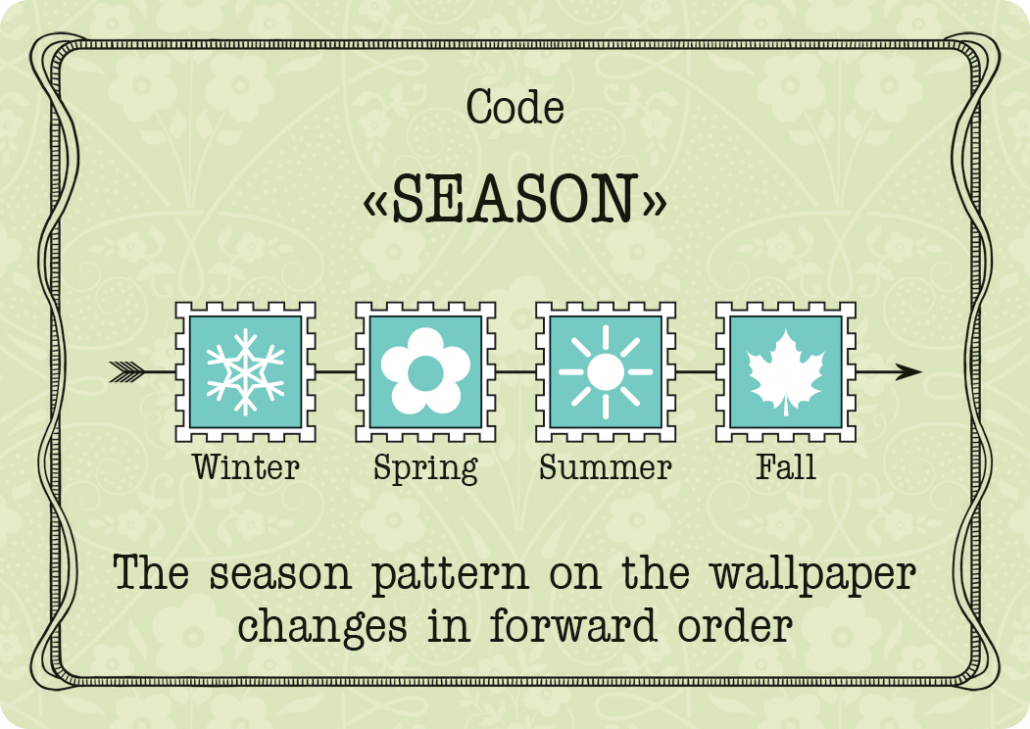 Code

«SEASON»

Winter Spring Summer Fall

The season pattern on the wallpaper changes in forward order